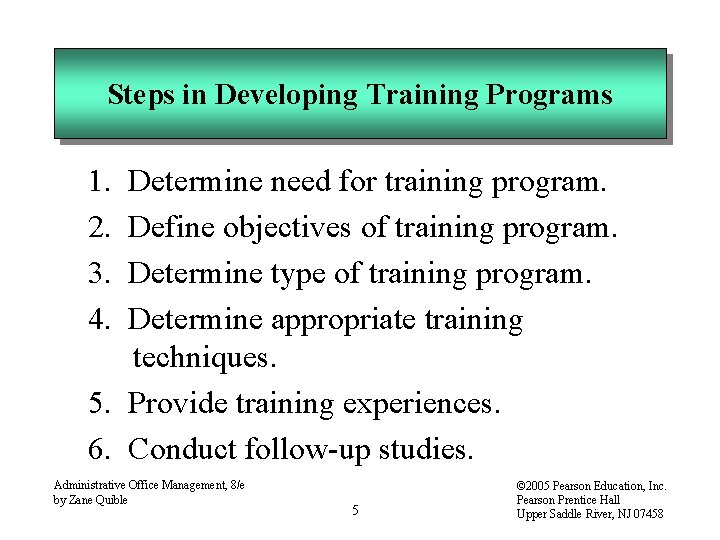 Steps in Developing Training Programs

1. Determine need for training program.
2. Define objectives of training program.
3. Determine type of training program.
4. Determine appropriate training techniques.
5. Provide training experiences.
6. Conduct follow-up studies.

Administrative Office Management, 8/e
by Zane Quible

5

©2005 Pearson Education, Inc.
Pearson Prentice Hall
Upper Saddle River, NJ 07458